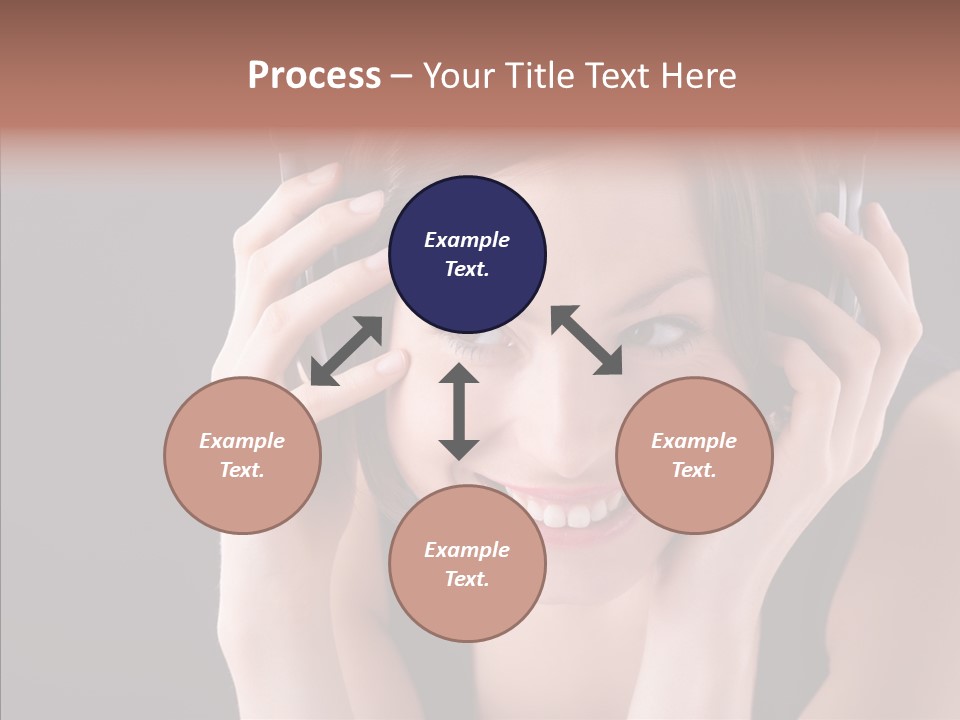 Process – Your Title Text Here

Example Text.

Example Text.

Example Text.

Example Text.